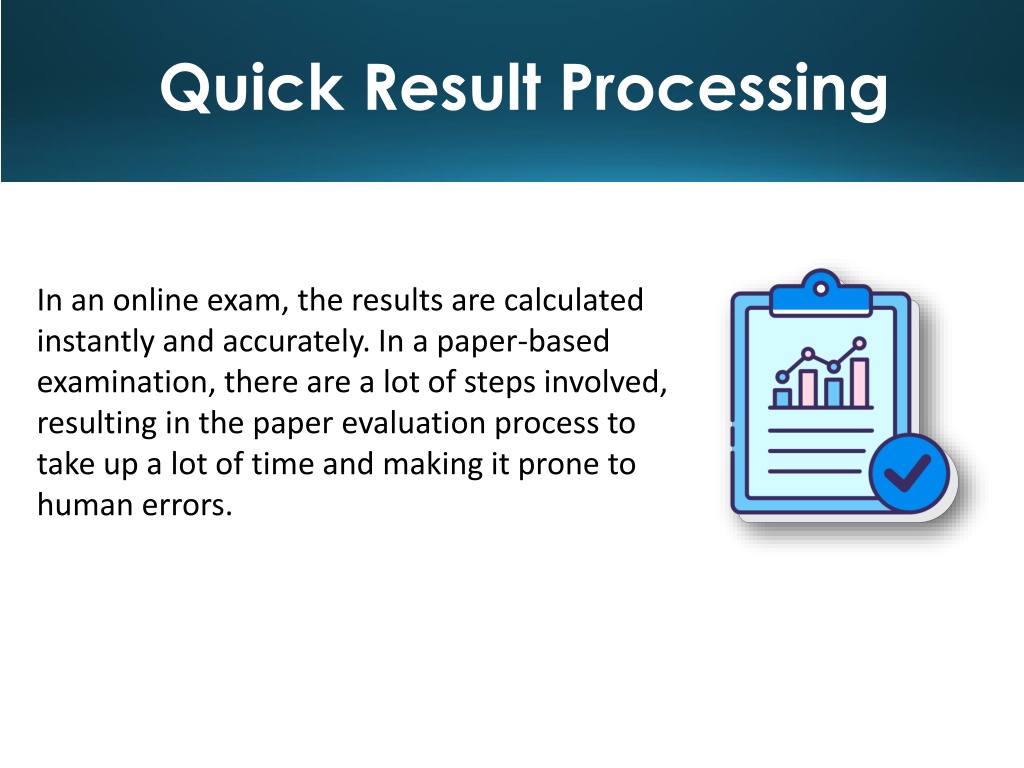 Quick Result Processing

In an online exam, the results are calculated instantly and accurately. In a paper-based examination, there are a lot of steps involved, resulting in the paper evaluation process to take up a lot of time and making it prone to human errors.